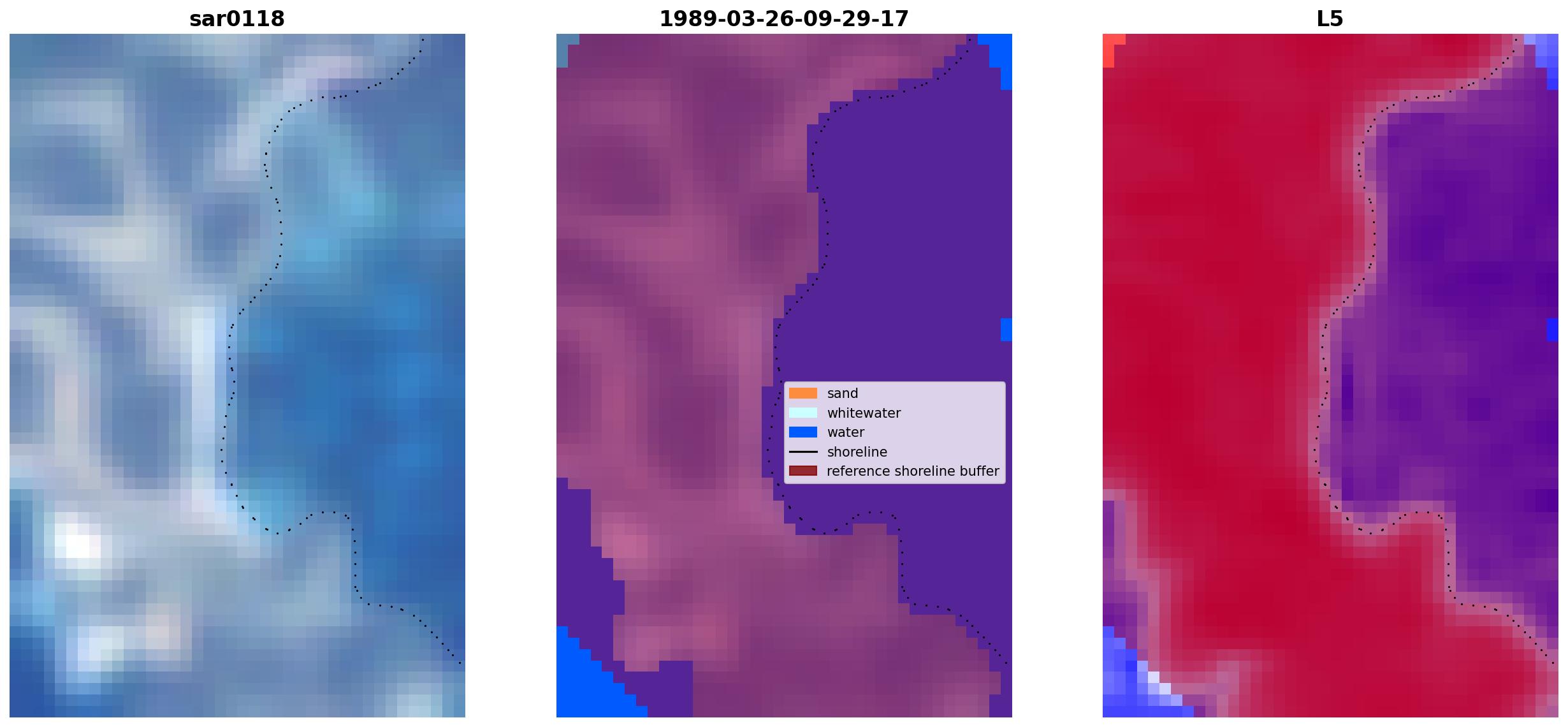 sar0118

1989-03-26-09-29-17

L5

sand
whitewater
water
shoreline
reference shoreline buffer